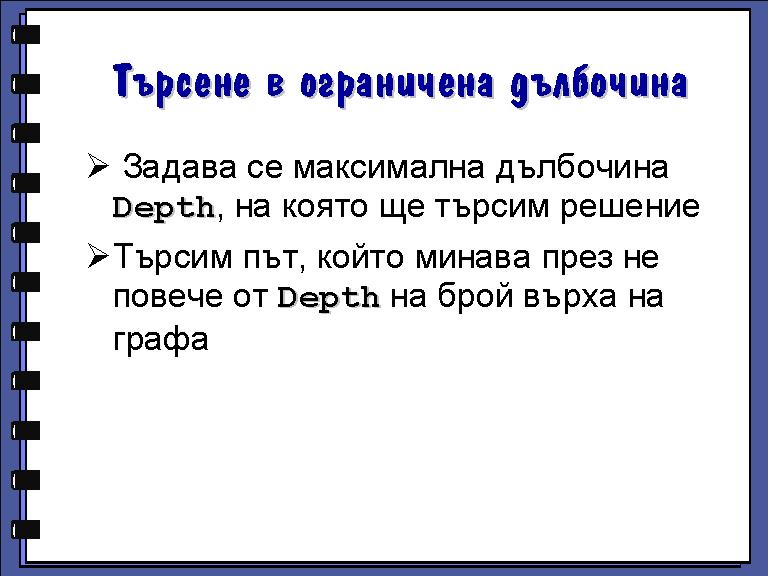 Търсене в ограничена дълбочина

➢ Задава се максимална дълбочина Depth, на която ще търсим решение

➢ Търсим път, който минава през не повече от Depth на брой върха на графа